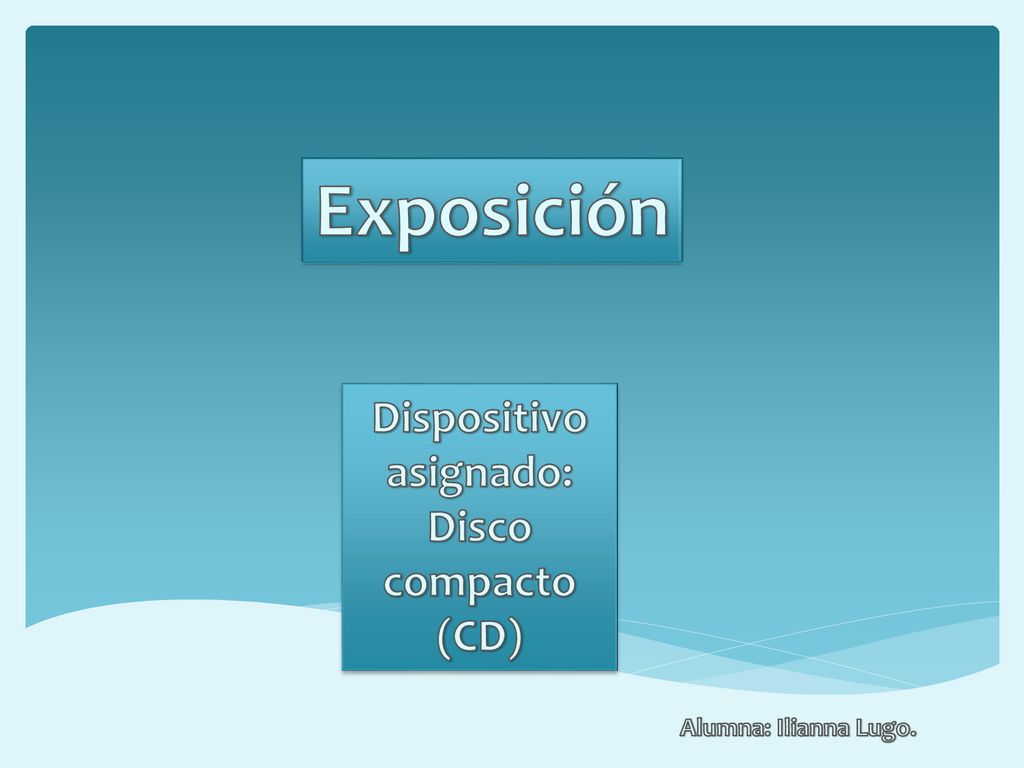 Exposición

Dispositivo asignado: Disco compacto (CD)

Alumna: Ilianna Lugo.